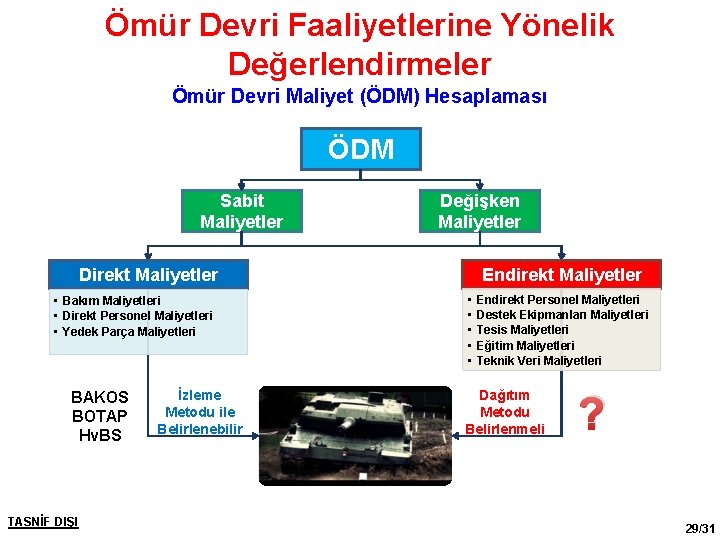 Ömür Devri Faaliyetlerine Yönelik Değerlendirmeler

Ömür Devri Maliyet (ÖDM) Hesaplaması

ÖDM

Sabit Maliyetler

Değişken Maliyetler

Direkt Maliyetler

• Bakım Maliyetleri
• Direkt Personel Maliyetleri
• Yedek Parça Maliyetleri

Endirekt Maliyetler

• Endirekt Personel Maliyetleri
• Destek Ekipmanları Maliyetleri
• Tesis Maliyetleri
• Eğitim Maliyetleri
• Teknik Veri Maliyetleri

BAKOS
BOTAP
HvBS

İzleme Metodu ile Belirlenebilir

Dağıtım Metodu Belirlenmeli

?

TASNİF DIŞI

29/31